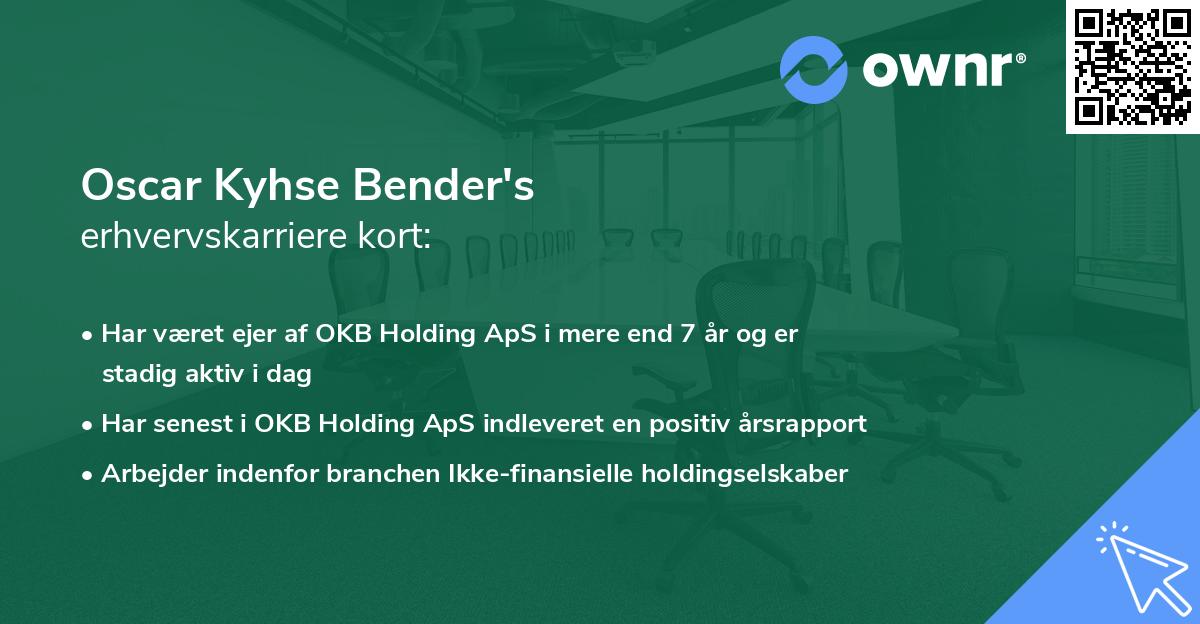 ownr®

Oscar Kyhse Bender's
erhvervskarriere kort:

• Har været ejer af OKB Holding ApS i mere end 7 år og er stadig aktiv i dag
• Har senest i OKB Holding ApS indleveret en positiv årsrapport
• Arbejder indenfor branchen Ikke-finansielle holdingselskaber